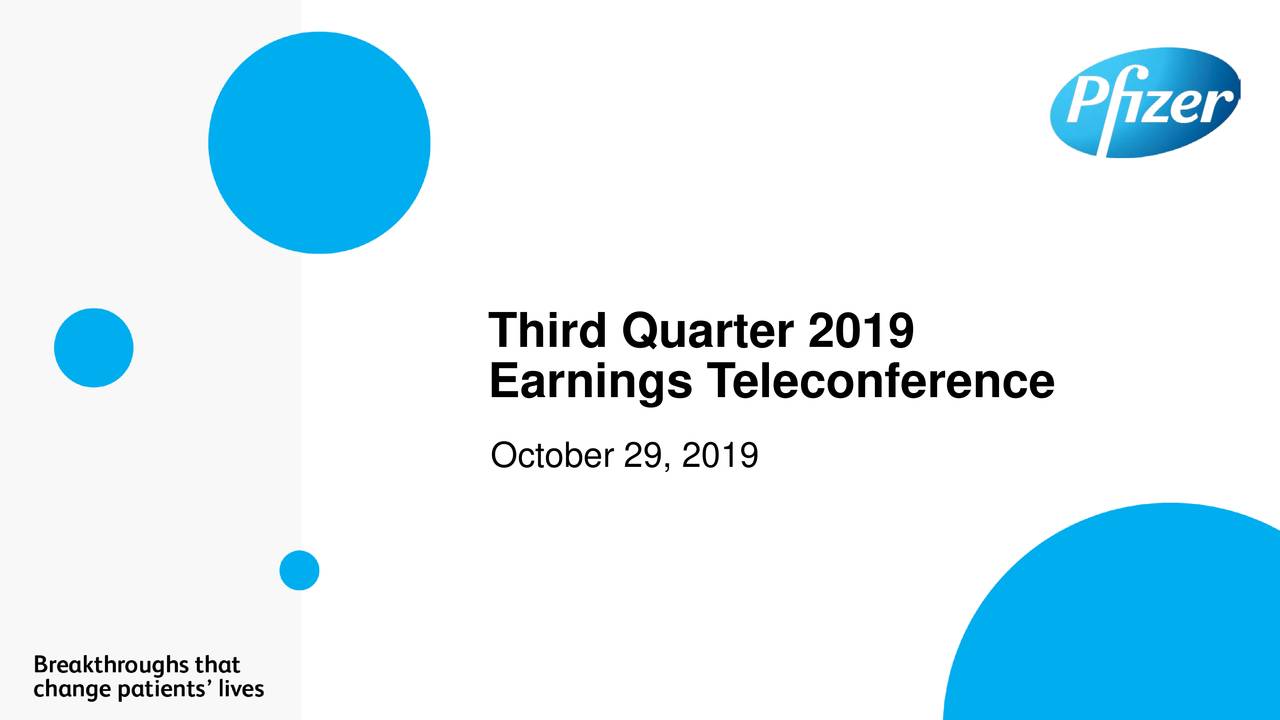 Pfizer

Third Quarter 2019
Earnings Teleconference

October 29, 2019

Breakthroughs that
change patients' lives